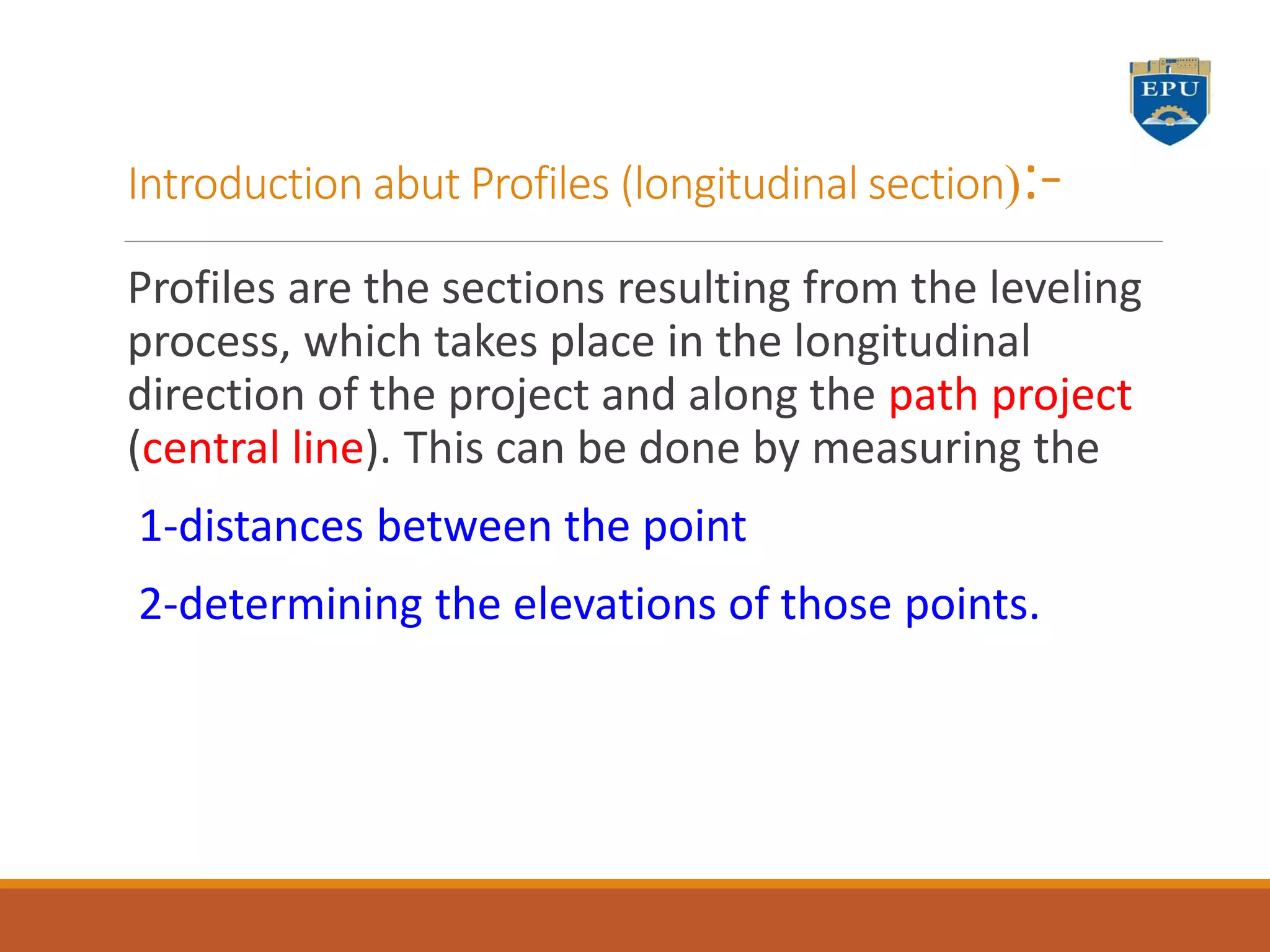 EPU

Introduction abut Profiles (longitudinal section):-

Profiles are the sections resulting from the leveling process, which takes place in the longitudinal direction of the project and along the path project (central line). This can be done by measuring the

1-distances between the point

2-determining the elevations of those points.